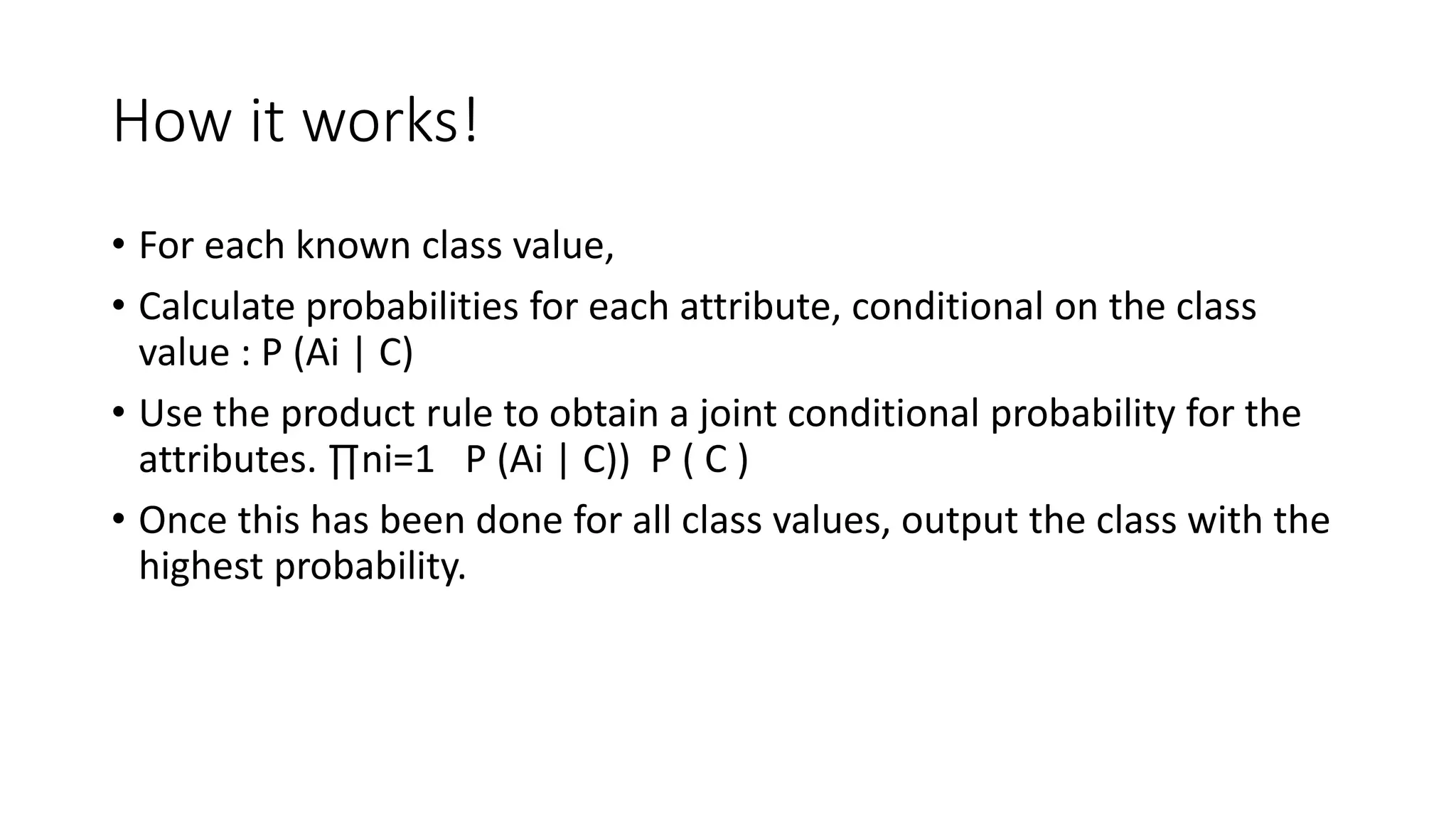 How it works!

• For each known class value,

• Calculate probabilities for each attribute, conditional on the class value : P (Ai | C)

• Use the product rule to obtain a joint conditional probability for the attributes. ∏ni=1 P (Ai | C)) P ( C )

• Once this has been done for all class values, output the class with the highest probability.